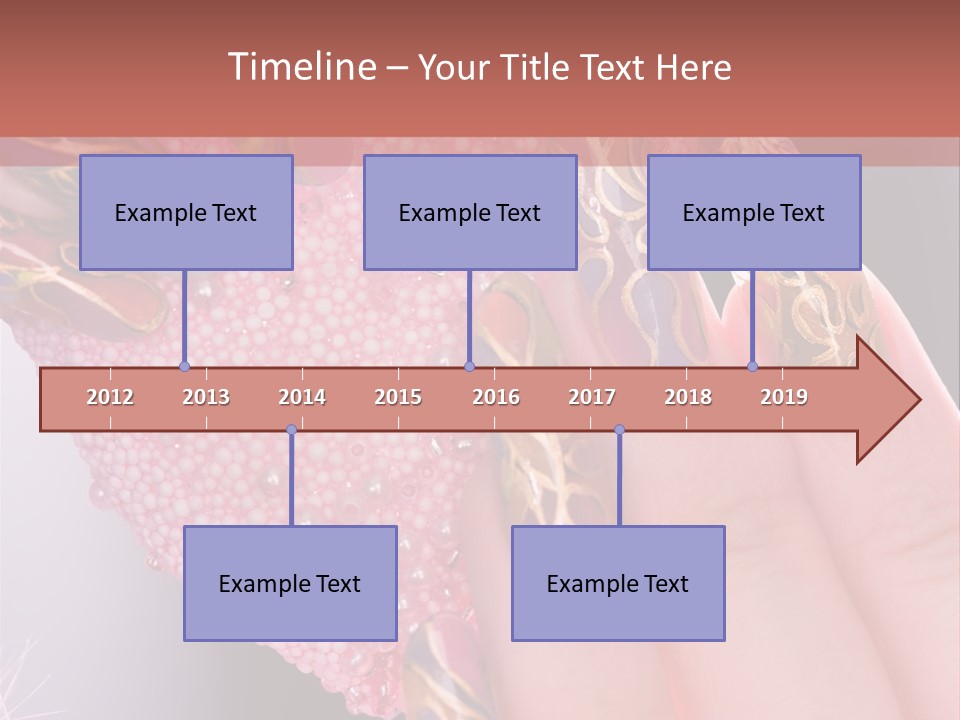 Timeline – Your Title Text Here

Example Text

Example Text

Example Text

2012 2013 2014 2015 2016 2017 2018 2019

Example Text

Example Text